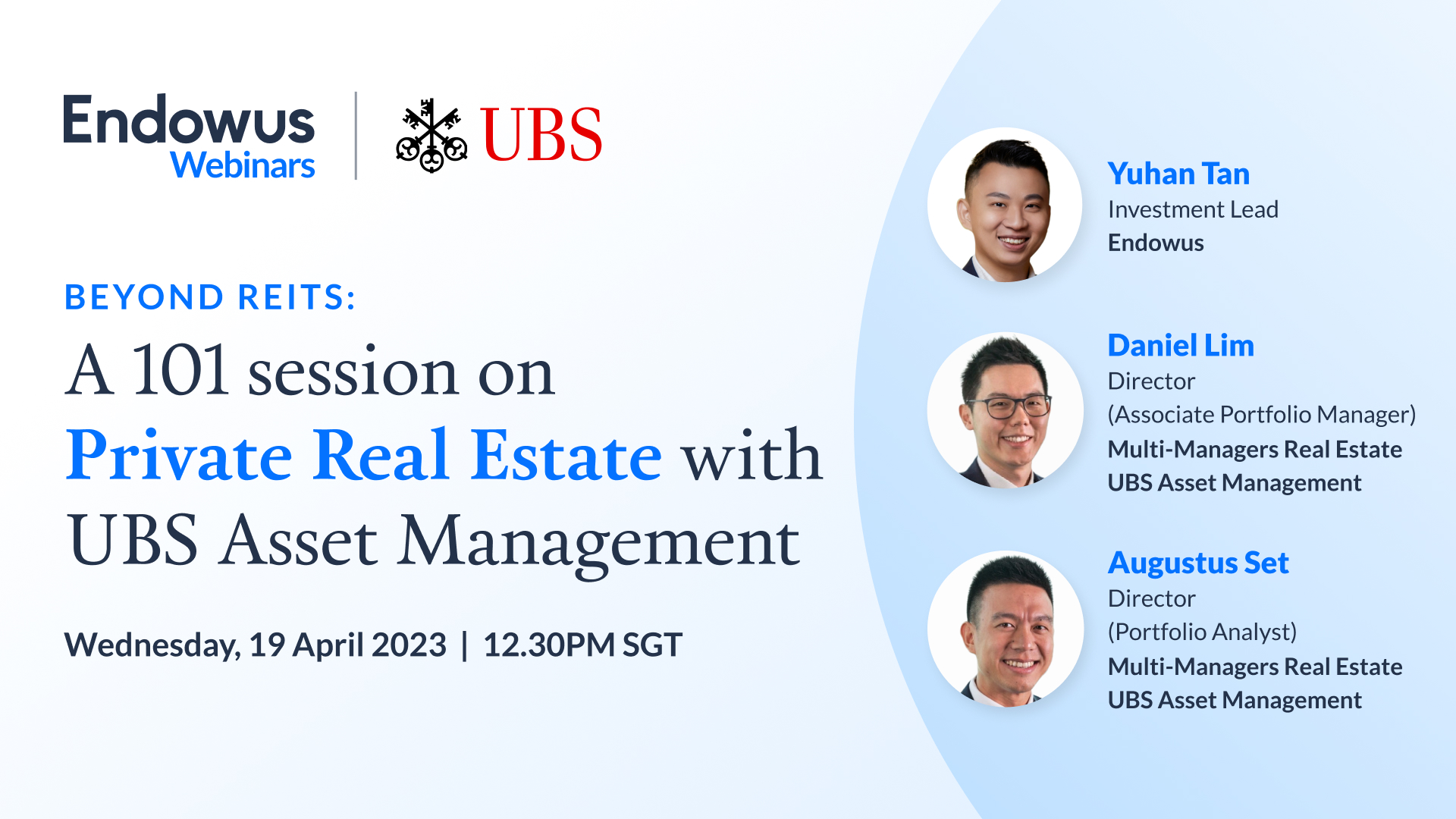 Endowus
Webinars

UBS

BEYOND REITS:

A 101 session on Private Real Estate with UBS Asset Management

Wednesday, 19 April 2023 | 12.30PM SGT

Yuhan Tan
Investment Lead
Endowus

Daniel Lim
Director
(Associate Portfolio Manager)
Multi-Managers Real Estate
UBS Asset Management

Augustus Set
Director
(Portfolio Analyst)
Multi-Managers Real Estate
UBS Asset Management